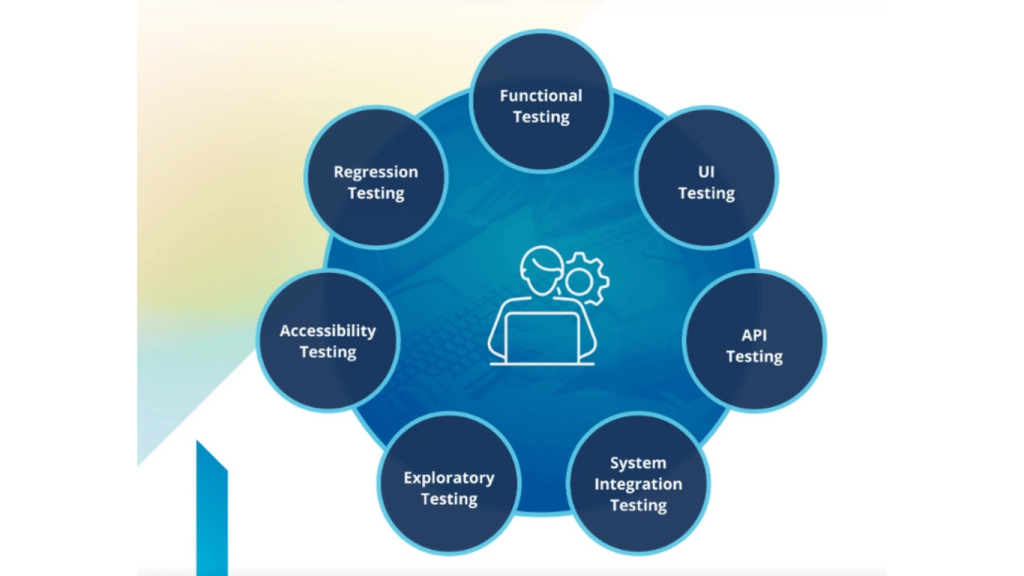 Functional Testing

UI Testing

API Testing

System Integration Testing

Exploratory Testing

Accessibility Testing

Regression Testing